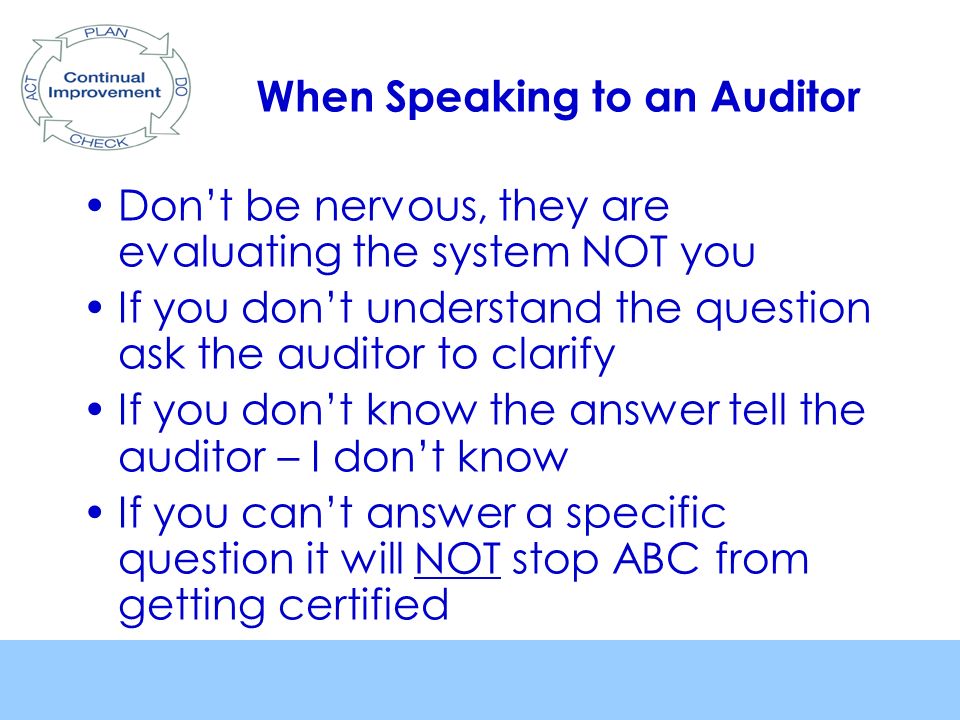 PLAN
DO
CHECK
ACT
Continual Improvement

When Speaking to an Auditor

• Don't be nervous, they are evaluating the system NOT you
• If you don't understand the question ask the auditor to clarify
• If you don't know the answer tell the auditor – I don't know
• If you can't answer a specific question it will NOT stop ABC from getting certified